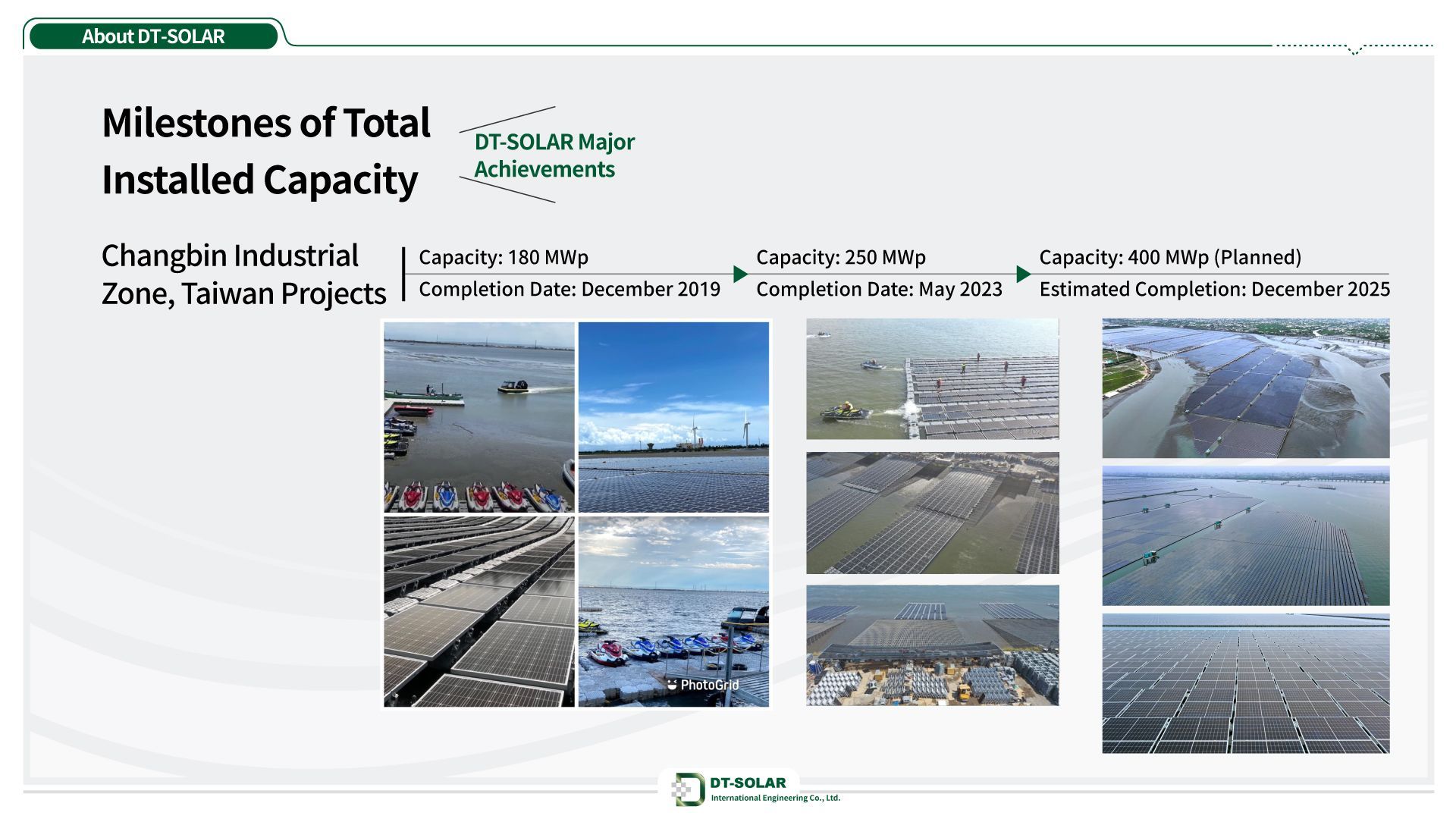 About DT-SOLAR

Milestones of Total Installed Capacity

DT-SOLAR Major Achievements

Changbin Industrial Zone, Taiwan Projects

Capacity: 180 MWp
Completion Date: December 2019

Capacity: 250 MWp
Completion Date: May 2023

Capacity: 400 MWp (Planned)
Estimated Completion: December 2025

PhotoGrid

DT-SOLAR
International Engineering Co., Ltd.